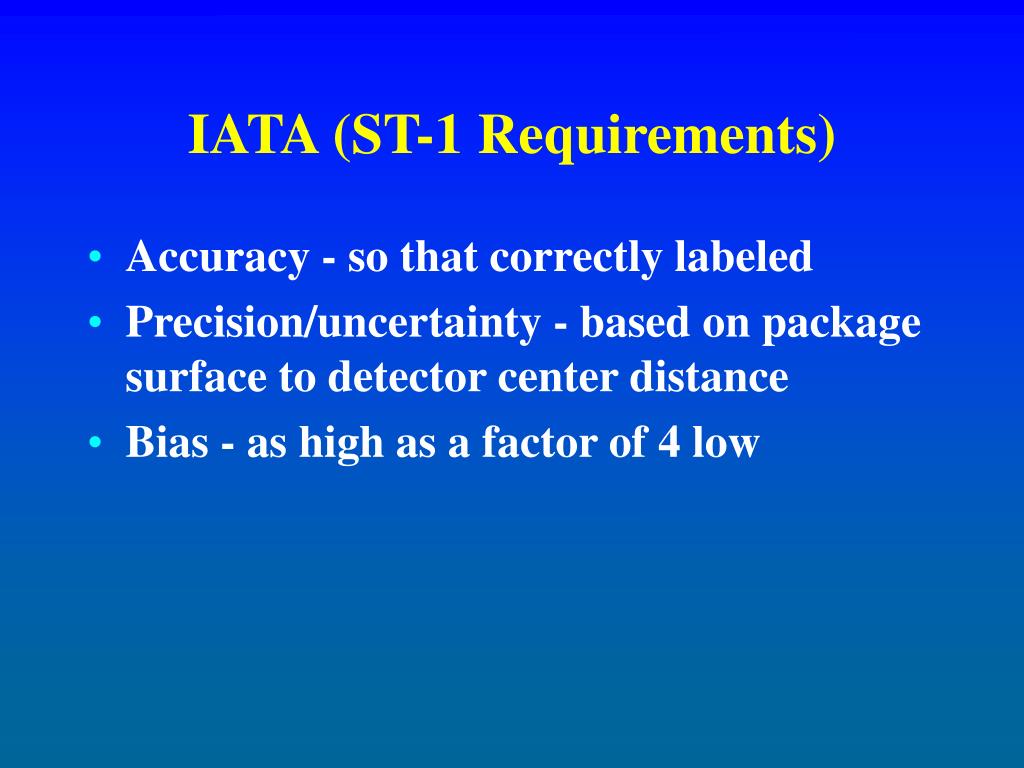 IATA (ST-1 Requirements)

• Accuracy - so that correctly labeled
• Precision/uncertainty - based on package surface to detector center distance
• Bias - as high as a factor of 4 low